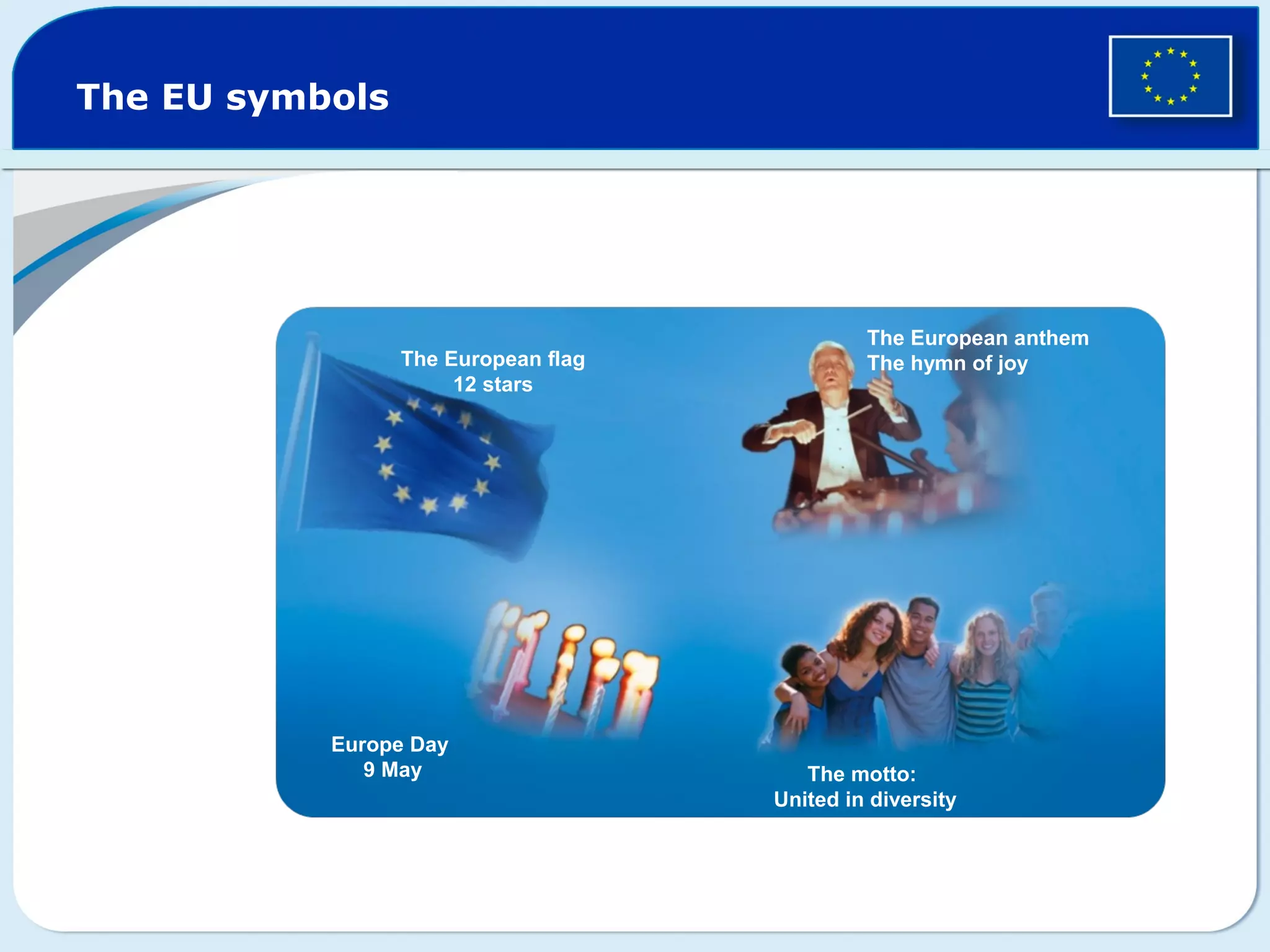 The EU symbols

The European flag
12 stars

The European anthem
The hymn of joy

Europe Day
9 May

The motto:
United in diversity